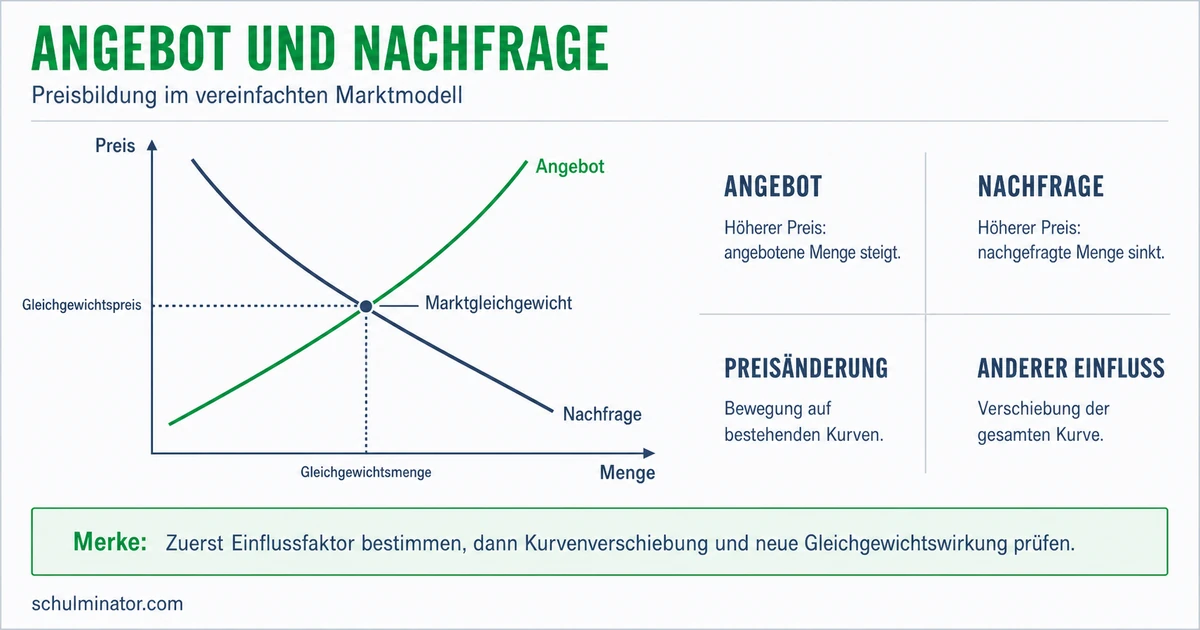 ANGEBOT UND NACHFRAGE

Preisbildung im vereinfachten Marktmodell

Preis

Angebot

Gleichgewichtspreis

Marktgleichgewicht

Nachfrage

Gleichgewichtsmenge

Menge

ANGEBOT

Höherer Preis: angebotene Menge steigt.

NACHFRAGE

Höherer Preis: nachgefragte Menge sinkt.

PREISÄNDERUNG

Bewegung auf bestehenden Kurven.

ANDERER EINFLUSS

Verschiebung der gesamten Kurve.

Merke: Zuerst Einflussfaktor bestimmen, dann Kurvenverschiebung und neue Gleichgewichtswirkung prüfen.

schulminator.com